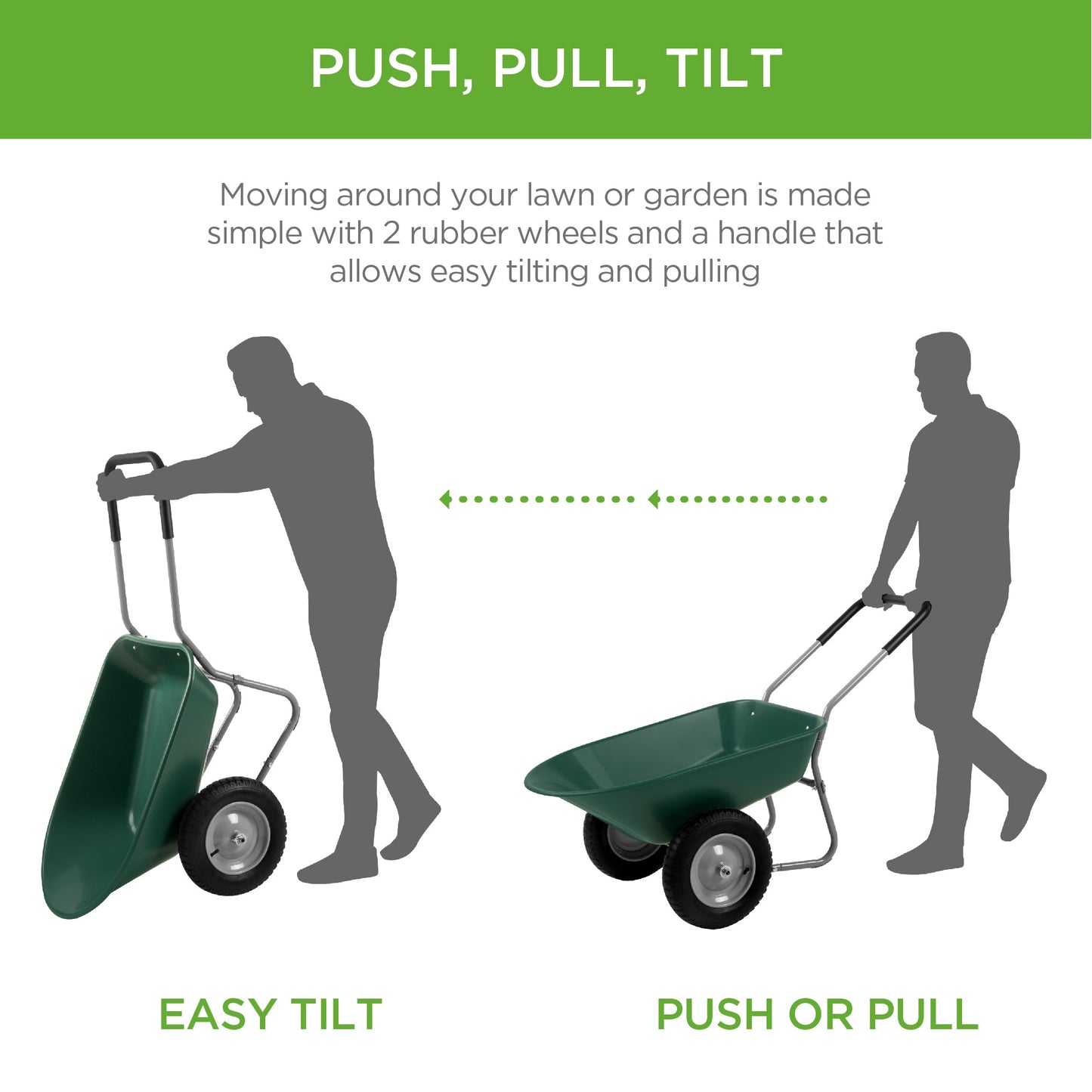 PUSH, PULL, TILT

Moving around your lawn or garden is made simple with 2 rubber wheels and a handle that allows easy tilting and pulling

EASY TILT

PUSH OR PULL